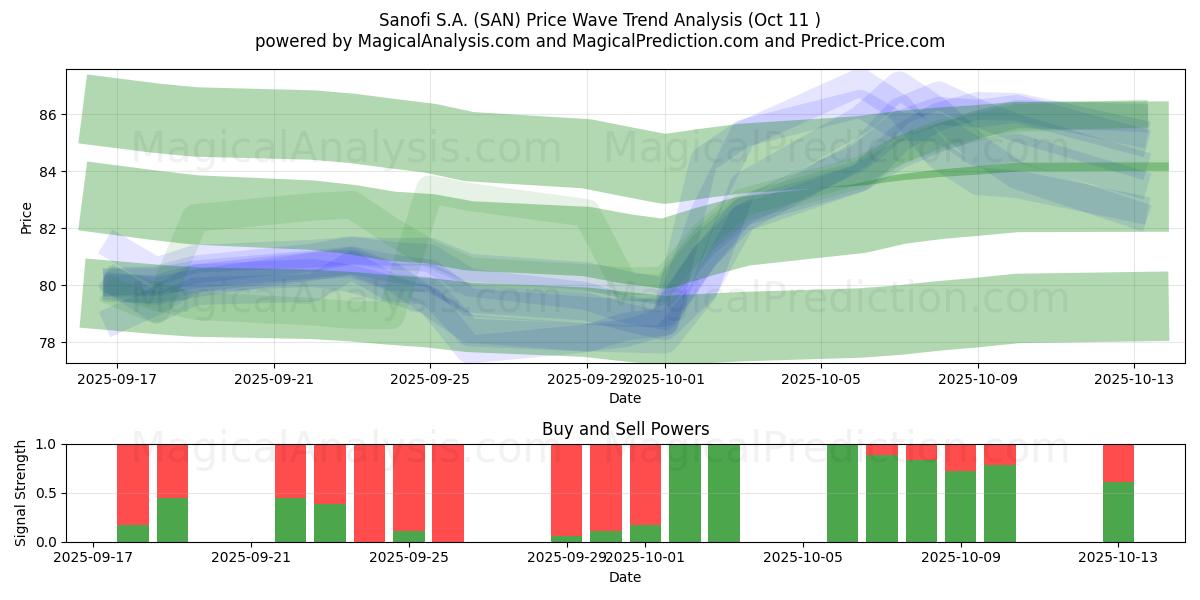 Sanofi S.A. (SAN) Price Wave Trend Analysis (Oct 11 )
powered by MagicalAnalysis.com and MagicalPrediction.com and Predict-Price.com

MagicalAnalysis.com MagicalPrediction.com
MagicalAnalysis.com MagicalPrediction.com

Price
86
84
82
80
78

2025-09-17 2025-09-21 2025-09-25 2025-09-29 2025-10-01 2025-10-05 2025-10-09 2025-10-13
Date

Buy and Sell Powers

MagicalAnalysis.com MagicalPrediction.com

Signal Strength
1.0
0.5
0.0

2025-09-17 2025-09-21 2025-09-25 2025-09-29 2025-10-01 2025-10-05 2025-10-09 2025-10-13
Date